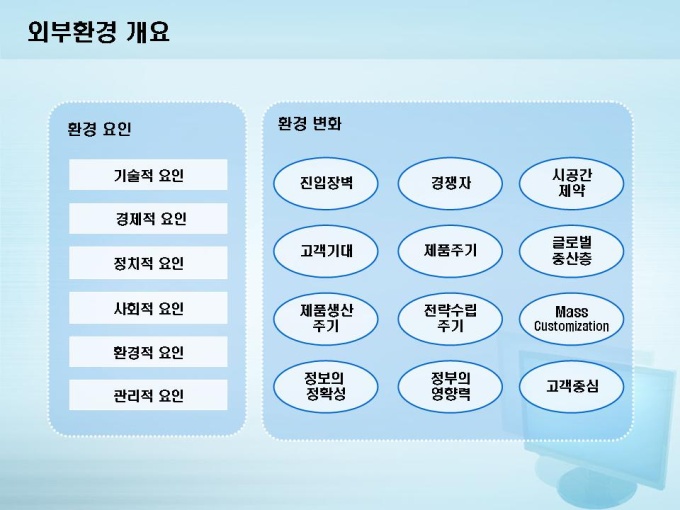 외부환경 개요

환경 요인

기술적 요인

경제적 요인

정치적 요인

사회적 요인

환경적 요인

관리적 요인

환경 변화

진입장벽

경쟁자

시공간 제약

고객기대

제품주기

글로벌 중산층

제품생산 주기

전략수립 주기

Mass Customization

정보의 정확성

정부의 영향력

고객중심